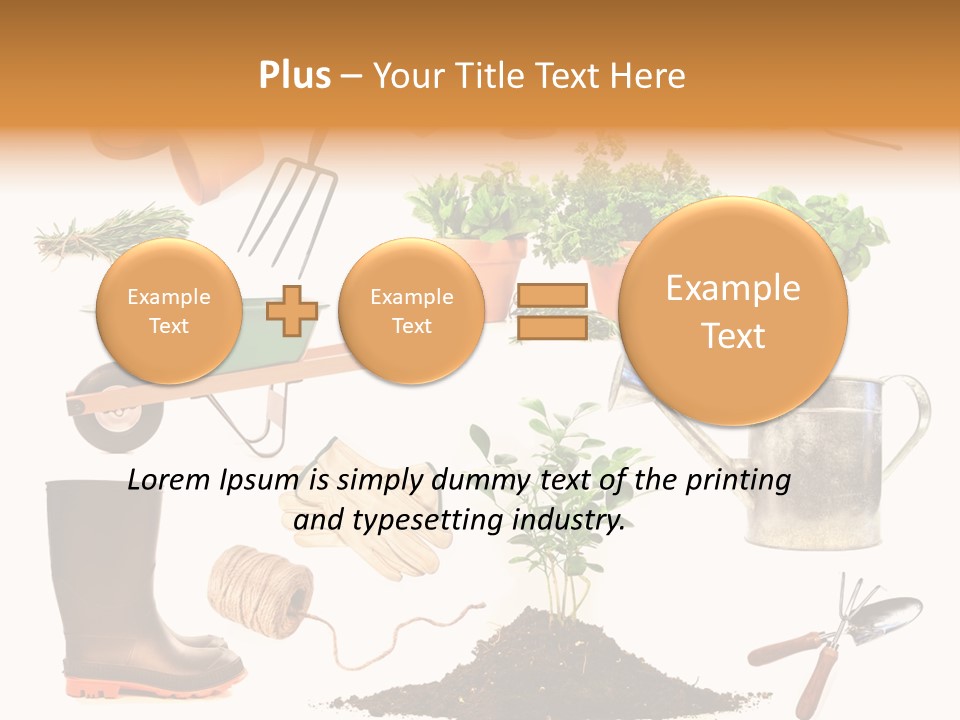 Plus – Your Title Text Here

Example Text

Example Text

Example Text

Lorem Ipsum is simply dummy text of the printing and typesetting industry.